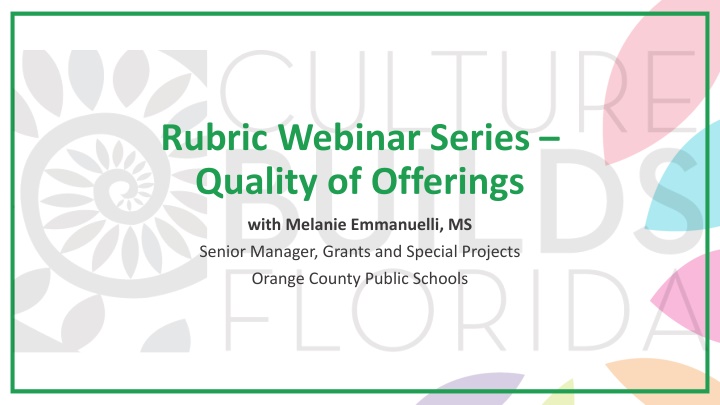 CULTURE BUILDS FLORIDA

Rubric Webinar Series – Quality of Offerings

with Melanie Emmanuelli, MS

Senior Manager, Grants and Special Projects

Orange County Public Schools